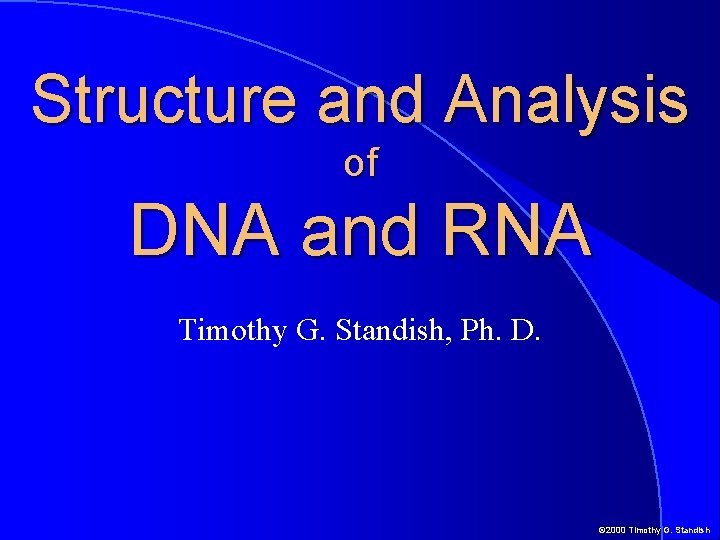 Structure and Analysis of DNA and RNA

Timothy G. Standish, Ph. D.

©2000 Timothy G. Standish